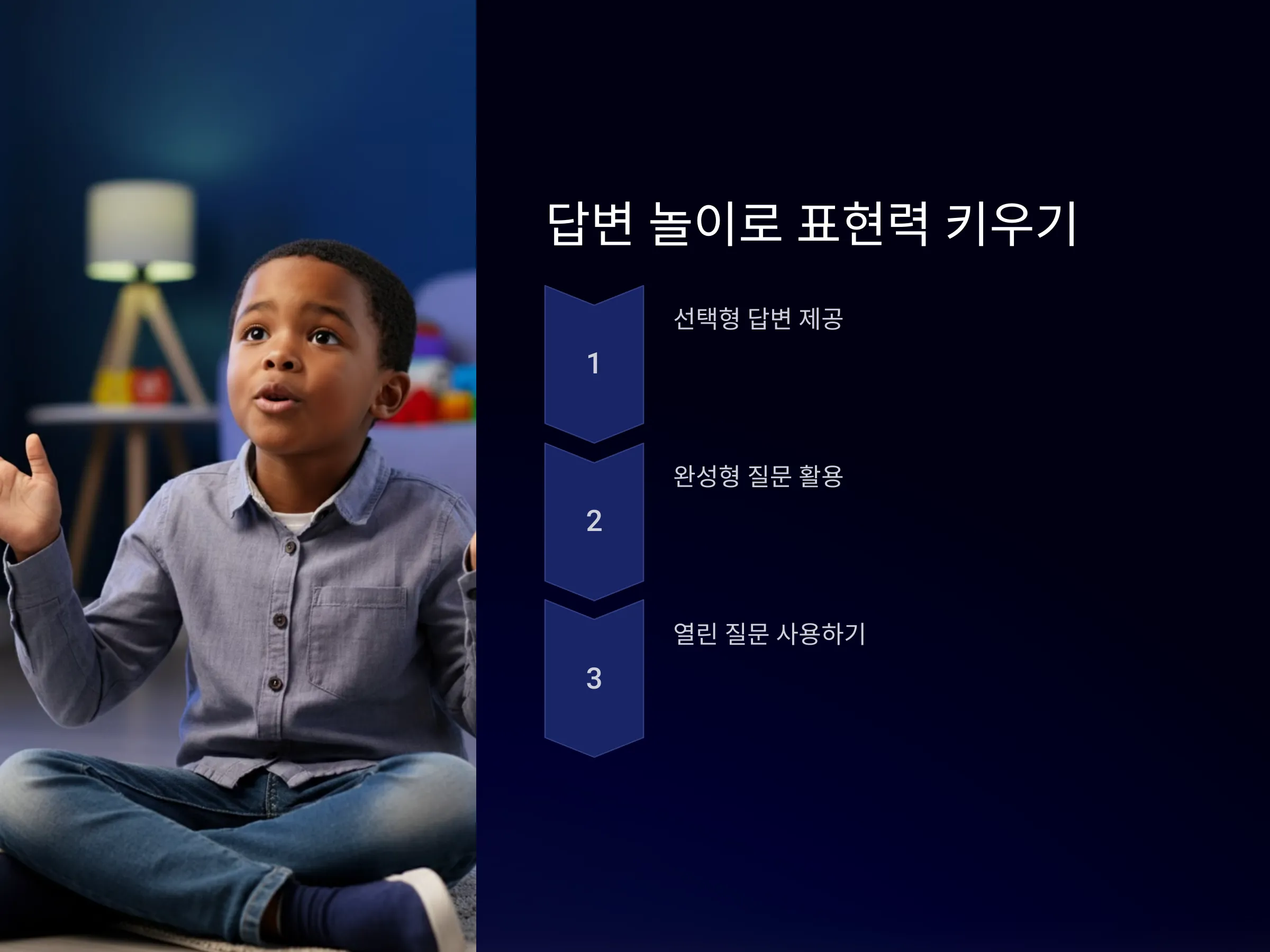 답변 놀이로 표현력 키우기

1

선택형 답변 제공

2

완성형 질문 활용

3

열린 질문 사용하기